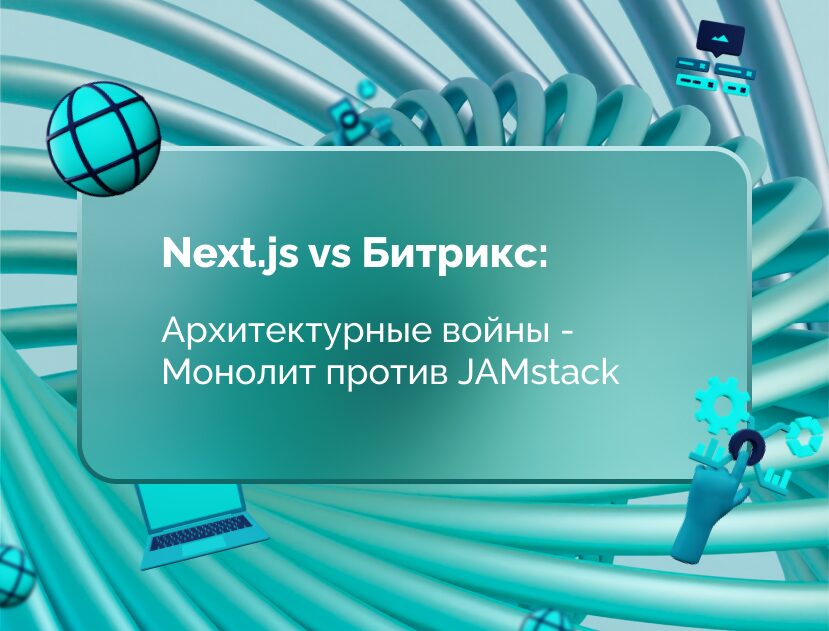 Next.js vs Битрикс:

Архитектурные войны - Монолит против JAMstack